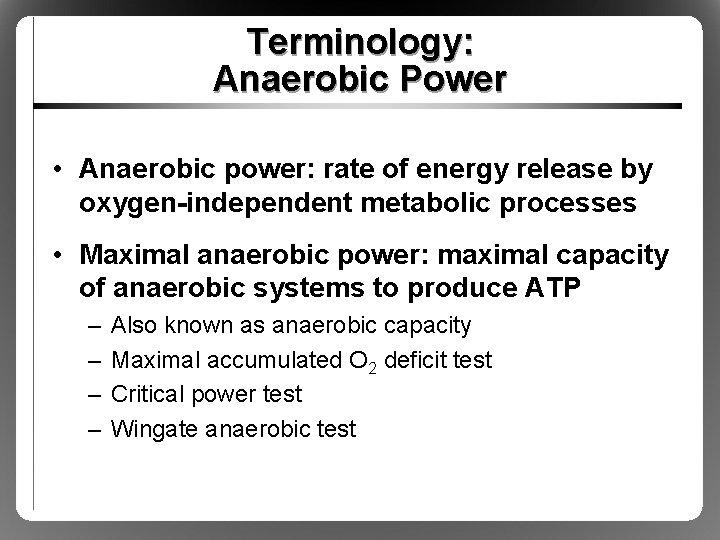 Terminology:
Anaerobic Power

• Anaerobic power: rate of energy release by oxygen-independent metabolic processes

• Maximal anaerobic power: maximal capacity of anaerobic systems to produce ATP
– Also known as anaerobic capacity
– Maximal accumulated $O_2$ deficit test
– Critical power test
– Wingate anaerobic test